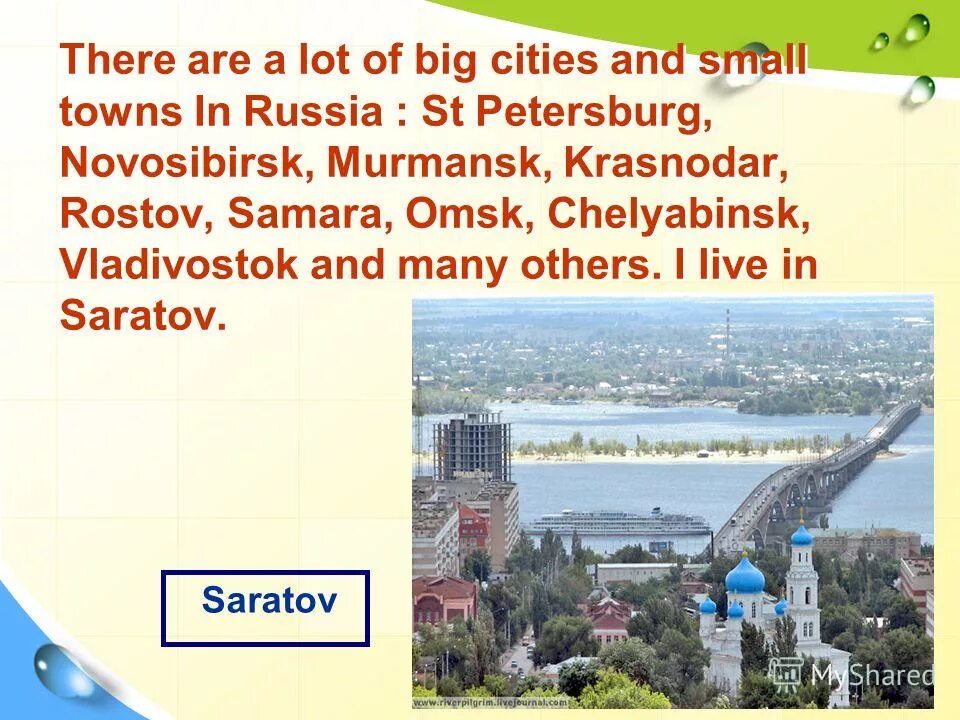 There are a lot of big cities and small towns In Russia : St Petersburg, Novosibirsk, Murmansk, Krasnodar, Rostov, Samara, Omsk, Chelyabinsk, Vladivostok and many others. I live in Saratov.

Saratov

www.riverpilgrim.livejournal.com

MyShared